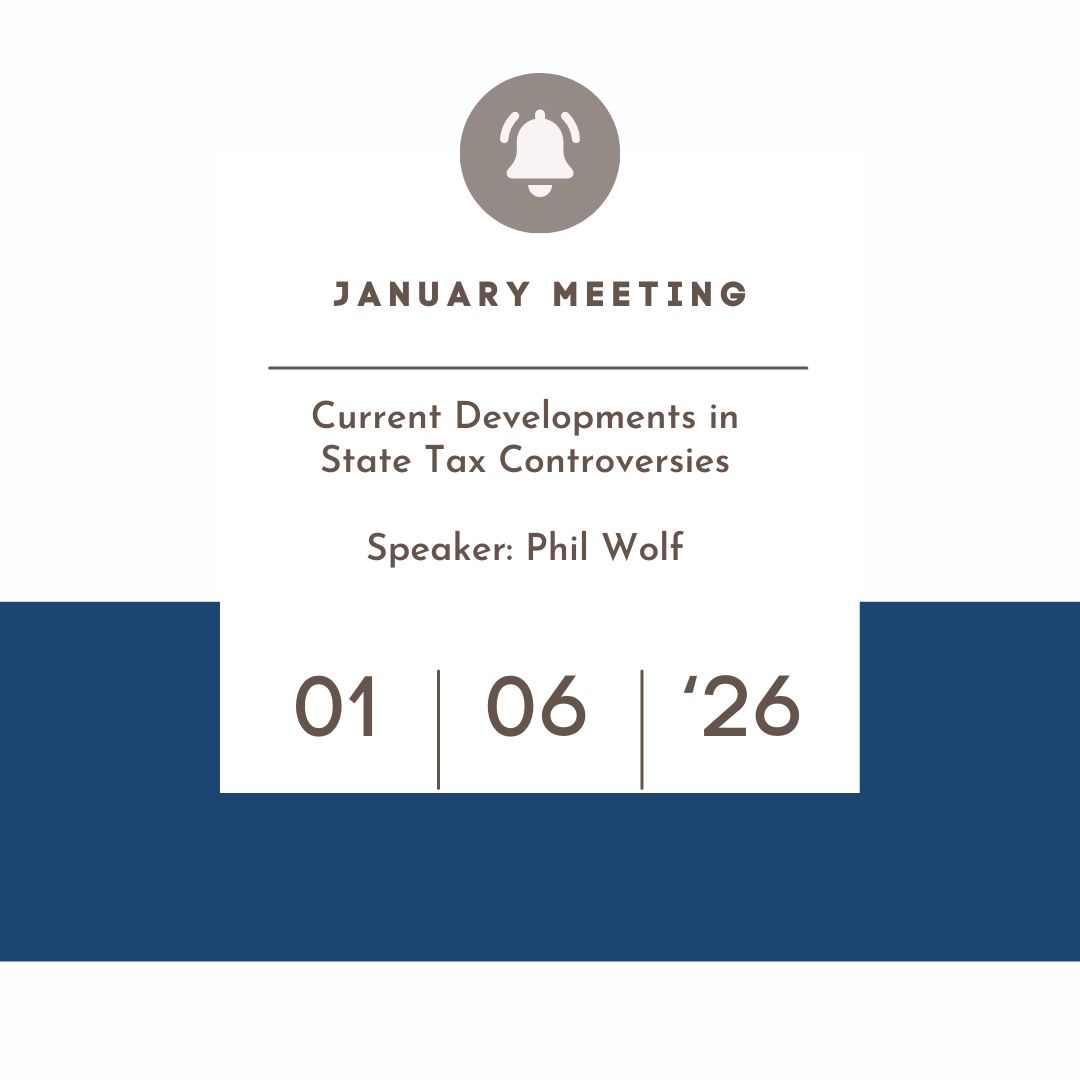 JANUARY MEETING

Current Developments in State Tax Controversies

Speaker: Phil Wolf

01 | 06 | ‘26